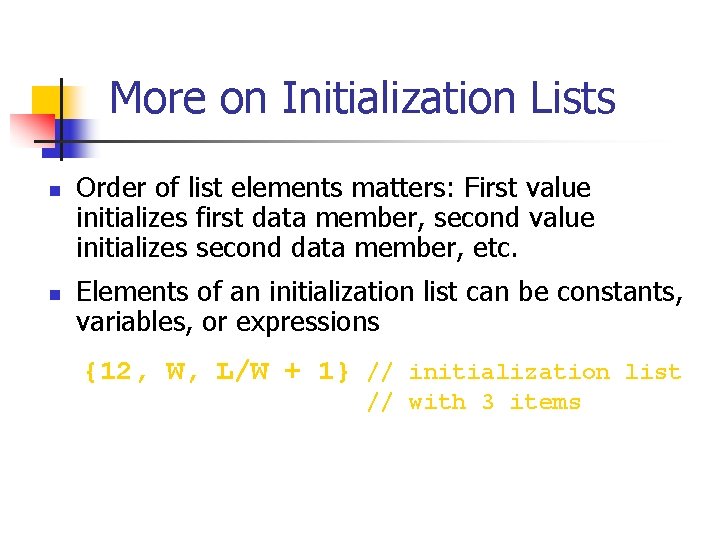 More on Initialization Lists

Order of list elements matters: First value initializes first data member, second value initializes second data member, etc.

Elements of an initialization list can be constants, variables, or expressions

{12, W, L/W + 1} // initialization list
// with 3 items